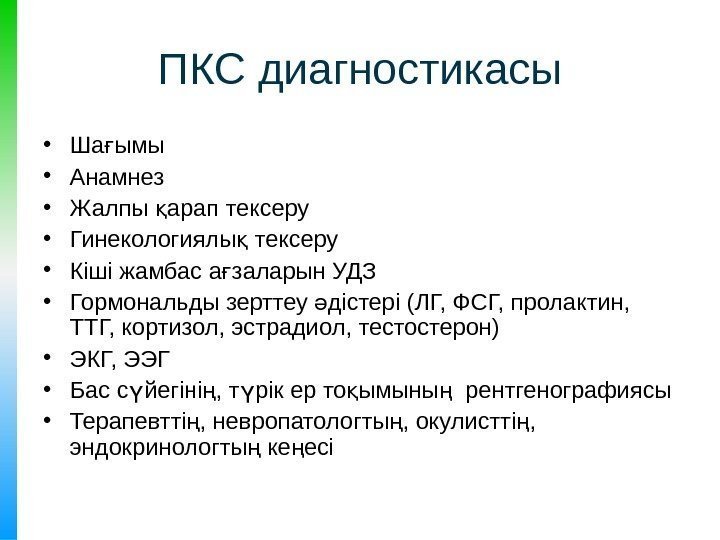 ПКС диагностикасы

• Шағымы
• Анамнез
• Жалпы қарап тексеру
• Гинекологиялық тексеру
• Кіші жамбас ағзаларын УДЗ
• Гормональды зерттеу әдістері (ЛГ, ФСГ, пролактин, ТТГ, кортизол, эстрадиол, тестостерон)
• ЭКГ, ЭЭГ
• Бас сүйегінің, түрік ер тоқымының рентгенографиясы
• Терапевттің, невропатологтың, окулисттің, эндокринологтың кеңесі